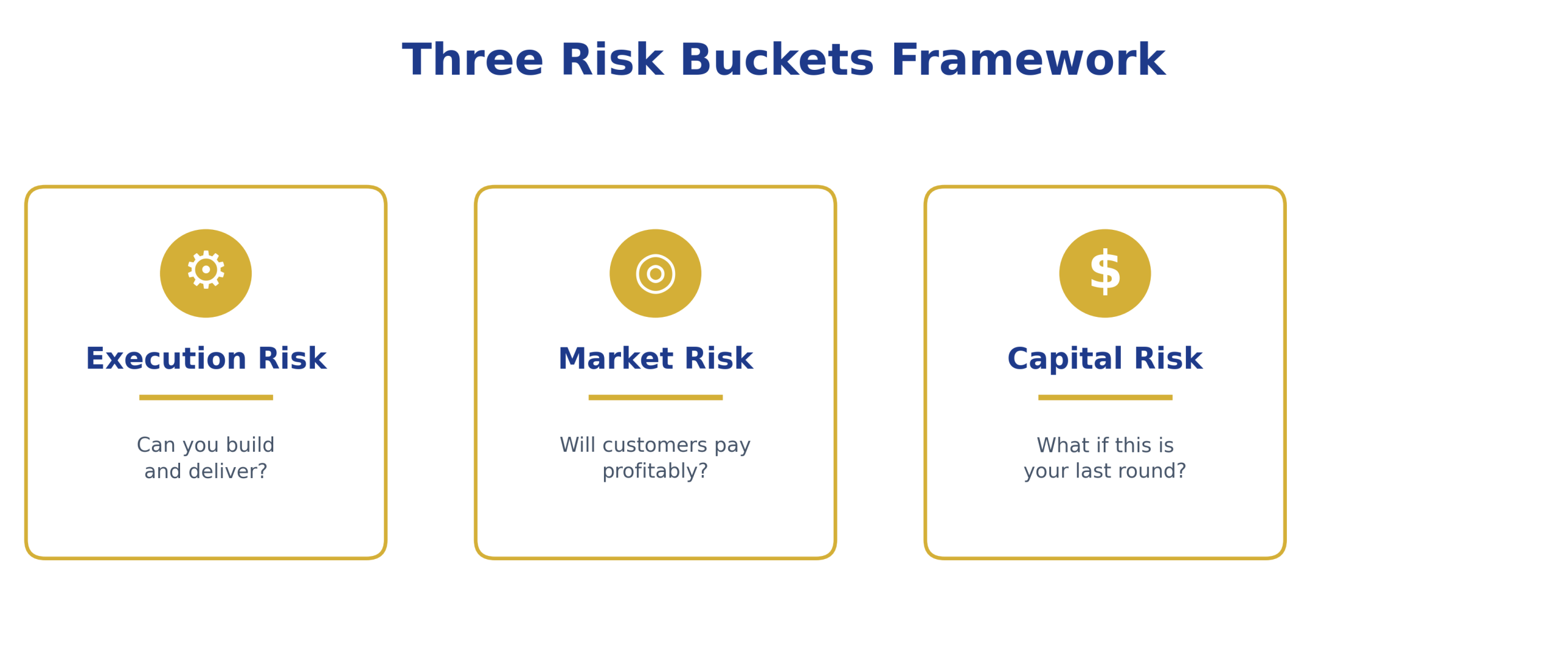 Three Risk Buckets Framework

Execution Risk

Can you build and deliver?

Market Risk

Will customers pay profitably?

$

Capital Risk

What if this is your last round?